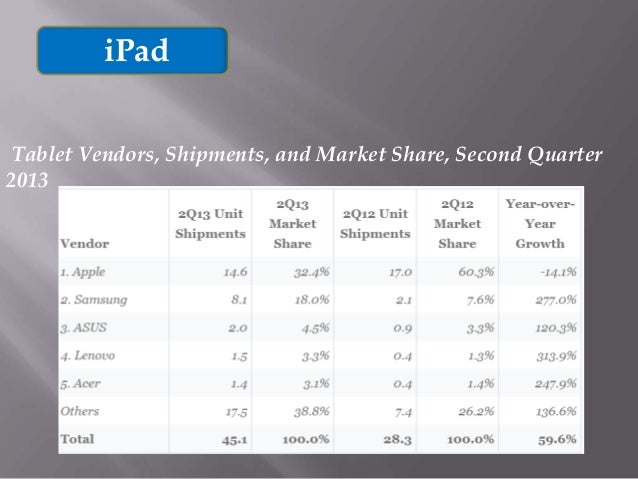 iPad

Tablet Vendors, Shipments, and Market Share, Second Quarter 2013

| Vendor | 2Q13 Unit Shipments | 2Q13 Market Share | 2Q12 Unit Shipments | 2Q12 Market Share | Year-over-Year Growth |
|---|---|---|---|---|---|
| 1. Apple | 14.6 | 32.4% | 17.0 | 60.3% | -14.1% |
| 2. Samsung | 8.1 | 18.0% | 2.1 | 7.6% | 277.0% |
| 3. ASUS | 2.0 | 4.5% | 0.9 | 3.3% | 120.3% |
| 4. Lenovo | 1.5 | 3.3% | 0.4 | 1.3% | 313.9% |
| 5. Acer | 1.4 | 3.1% | 0.4 | 1.4% | 247.9% |
| Others | 17.5 | 38.8% | 7.4 | 26.2% | 136.6% |
| Total | 45.1 | 100.0% | 28.3 | 100.0% | 59.6% |